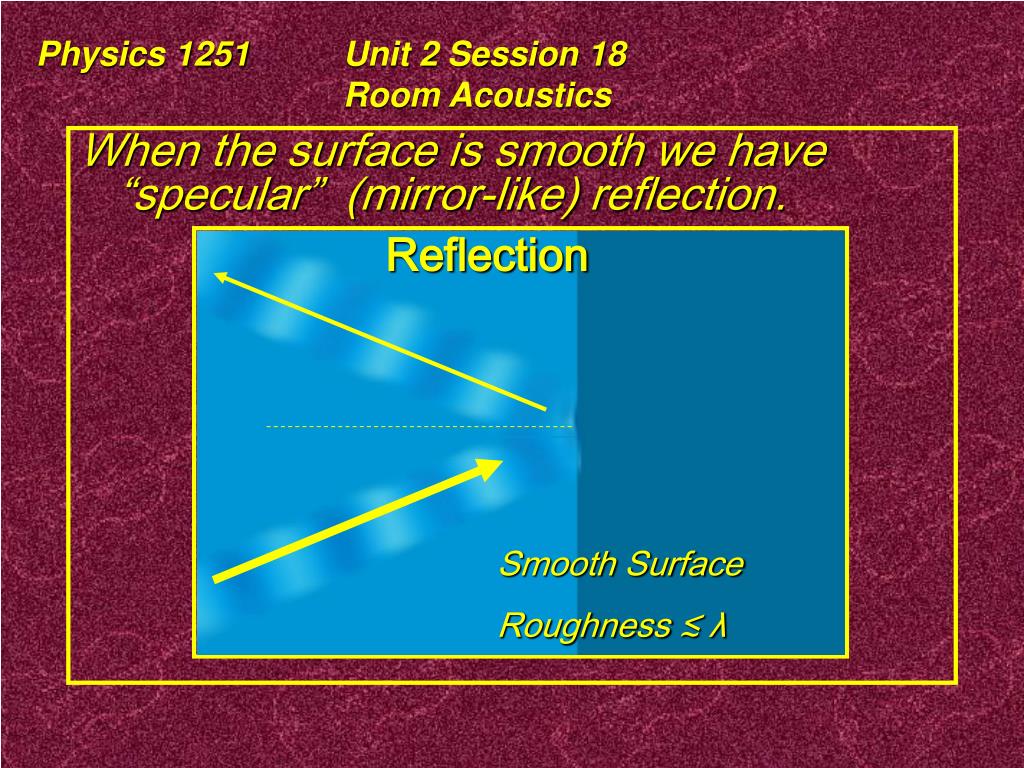 Physics 1251 Unit 2 Session 18
Room Acoustics

When the surface is smooth we have "specular" (mirror-like) reflection.

Reflection

Smooth Surface

Roughness $\lesssim \lambda$